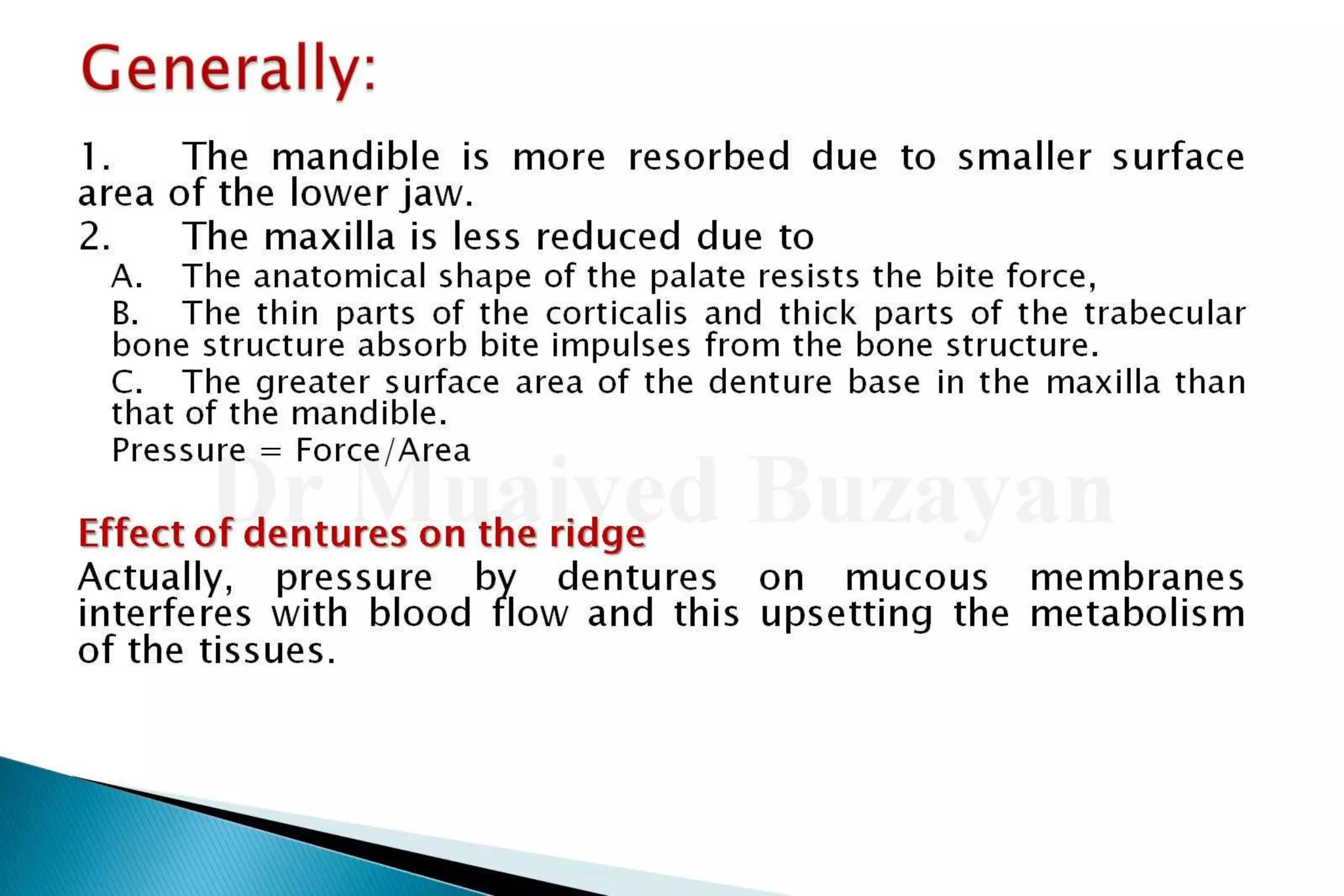 Generally:

1. The mandible is more resorbed due to smaller surface area of the lower jaw.

2. The maxilla is less reduced due to

A. The anatomical shape of the palate resists the bite force,

B. The thin parts of the corticalis and thick parts of the trabecular bone structure absorb bite impulses from the bone structure.

C. The greater surface area of the denture base in the maxilla than that of the mandible.

Pressure = Force/Area

Dr Muaiyed Buzayan

Effect of dentures on the ridge

Actually, pressure by dentures on mucous membranes interferes with blood flow and this upsetting the metabolism of the tissues.